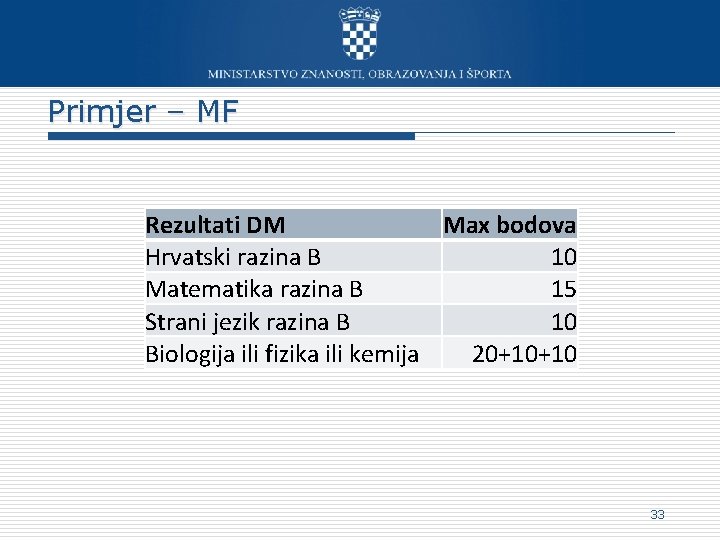 MINISTARSTVO ZNANOSTI, OBRAZOVANJA I ŠPORTA

Primjer – MF

| Rezultati DM | Max bodova |
|---|---|
| Hrvatski razina B | 10 |
| Matematika razina B | 15 |
| Strani jezik razina B | 10 |
| Biologija ili fizika ili kemija | 20+10+10 |

33